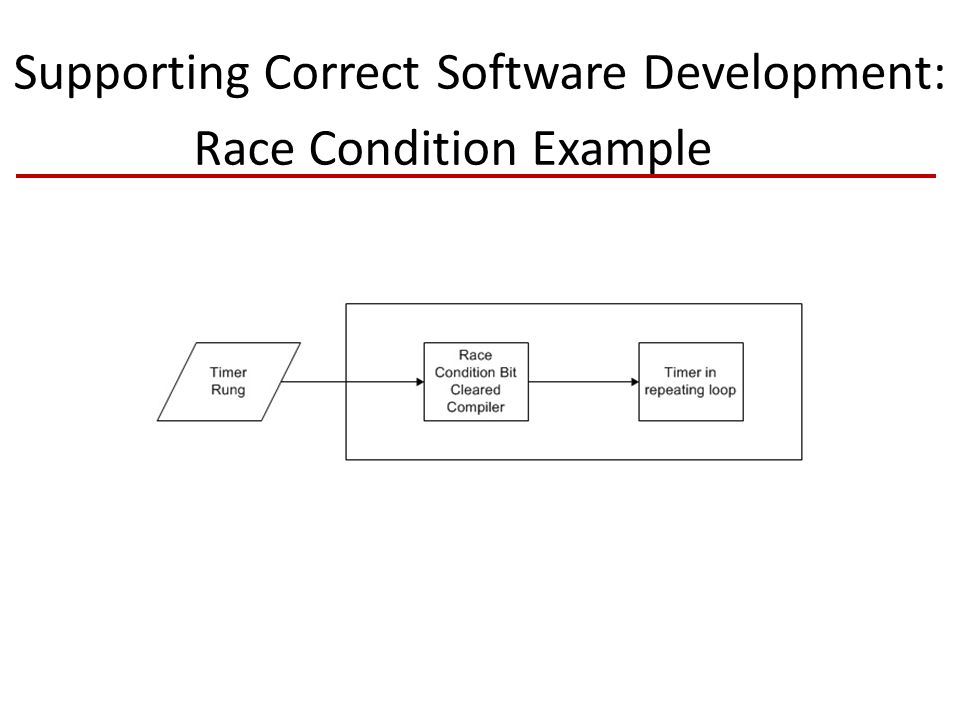 Supporting Correct Software Development: Race Condition Example

Timer Rung

Race Condition Bit Cleared Compiler

Timer in repeating loop